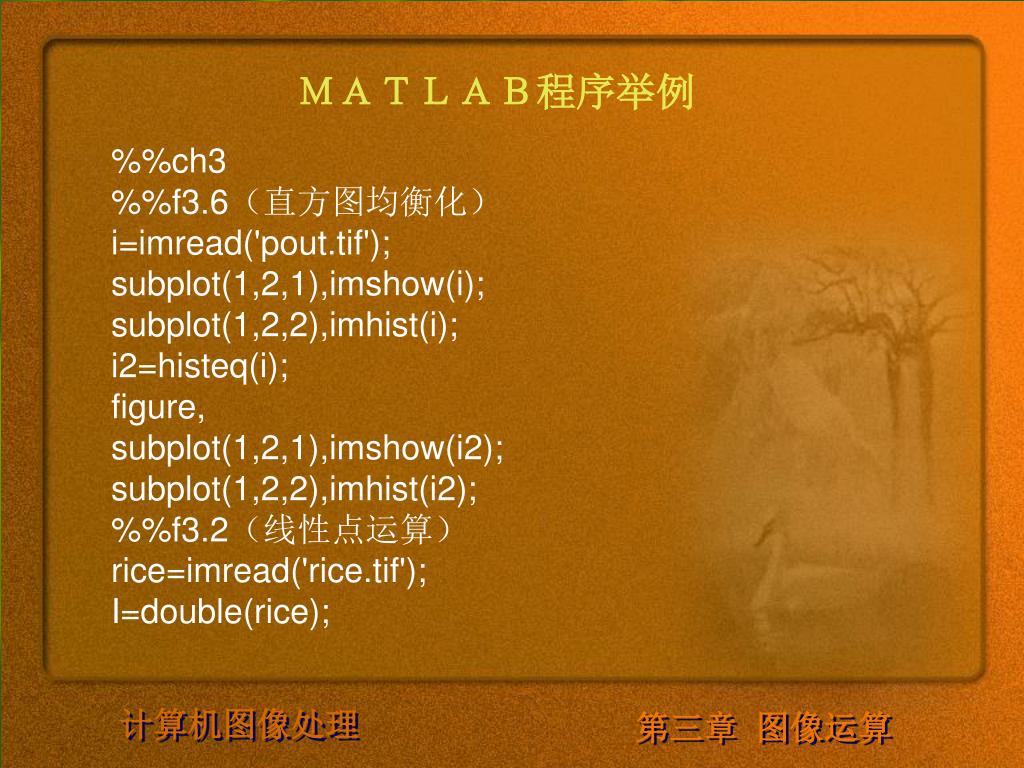 ＭＡＴＬＡＢ程序举例

%%ch3
%%f3.6（直方图均衡化）
i=imread('pout.tif');
subplot(1,2,1),imshow(i);
subplot(1,2,2),imhist(i);
i2=histeq(i);
figure,
subplot(1,2,1),imshow(i2);
subplot(1,2,2),imhist(i2);
%%f3.2（线性点运算）
rice=imread('rice.tif');
I=double(rice);

计算机图像处理

第三章 图像运算